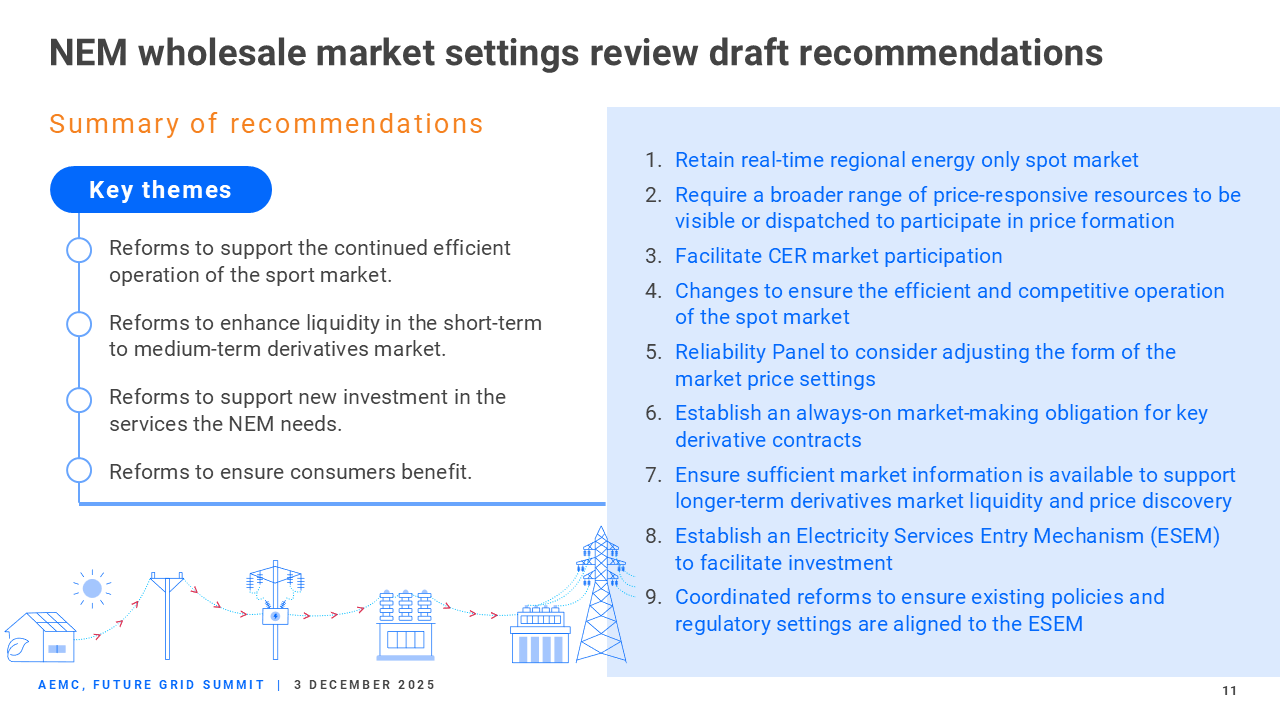 NEM wholesale market settings review draft recommendations

Summary of recommendations

Key themes

Reforms to support the continued efficient operation of the sport market.

Reforms to enhance liquidity in the short-term to medium-term derivatives market.

Reforms to support new investment in the services the NEM needs.

Reforms to ensure consumers benefit.

1. Retain real-time regional energy only spot market
2. Require a broader range of price-responsive resources to be visible or dispatched to participate in price formation
3. Facilitate CER market participation
4. Changes to ensure the efficient and competitive operation of the spot market
5. Reliability Panel to consider adjusting the form of the market price settings
6. Establish an always-on market-making obligation for key derivative contracts
7. Ensure sufficient market information is available to support longer-term derivatives market liquidity and price discovery
8. Establish an Electricity Services Entry Mechanism (ESEM) to facilitate investment
9. Coordinated reforms to ensure existing policies and regulatory settings are aligned to the ESEM

AEMC, FUTURE GRID SUMMIT | 3 DECEMBER 2025

11